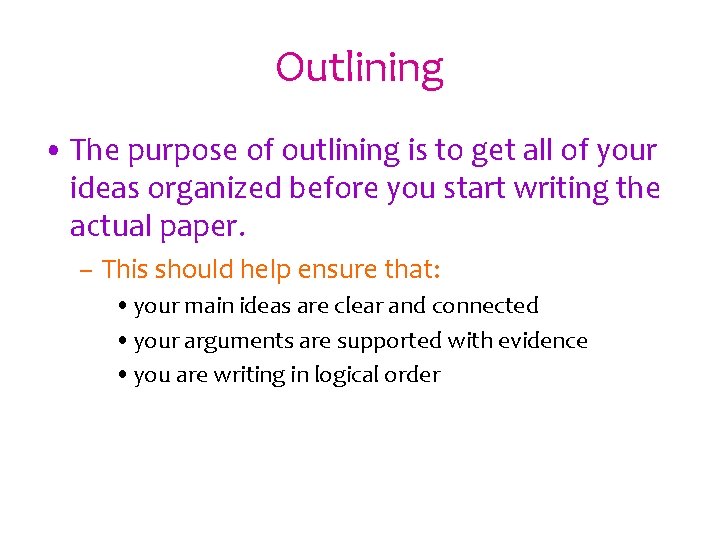 Outlining

• The purpose of outlining is to get all of your ideas organized before you start writing the actual paper.

– This should help ensure that:

• your main ideas are clear and connected

• your arguments are supported with evidence

• you are writing in logical order